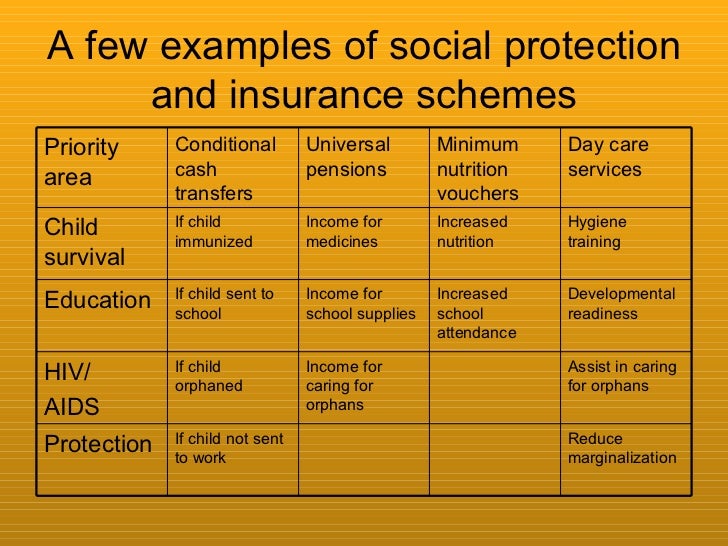 A few examples of social protection and insurance schemes

| Priority area | Conditional cash transfers | Universal pensions | Minimum nutrition vouchers | Day care services |
|---|---|---|---|---|
| Child survival | If child immunized | Income for medicines | Increased nutrition | Hygiene training |
| Education | If child sent to school | Income for school supplies | Increased school attendance | Developmental readiness |
| HIV/ AIDS | If child orphaned | Income for caring for orphans | | Assist in caring for orphans |
| Protection | If child not sent to work | | | Reduce marginalization |